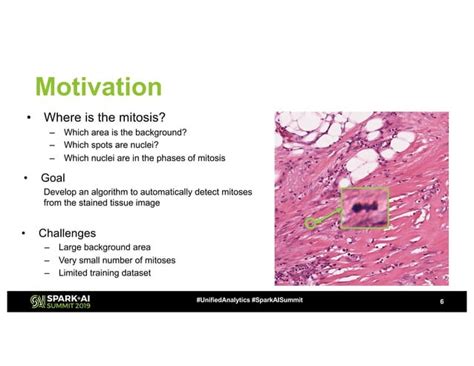 Motivation

• Where is the mitosis?
– Which area is the background?
– Which spots are nuclei?
– Which nuclei are in the phases of mitosis

• Goal
Develop an algorithm to automatically detect mitoses from the stained tissue image

• Challenges
– Large background area
– Very small number of mitoses
– Limited training dataset

SPARK+AI SUMMIT 2019

#UnifiedAnalytics #SparkAISummit

6